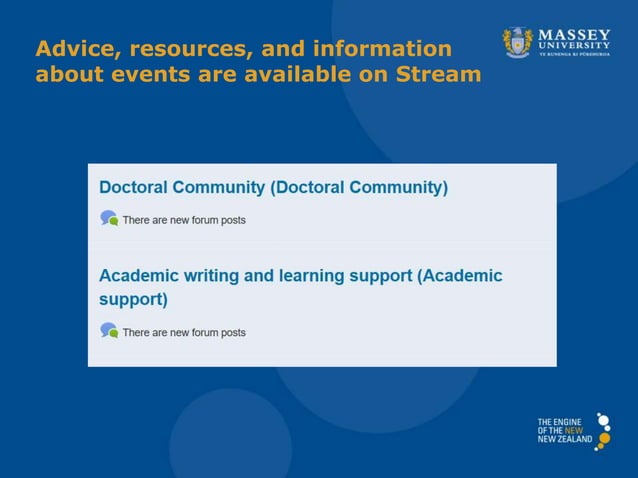 Advice, resources, and information about events are available on Stream

MASSEY UNIVERSITY
TE KUNENGA KI PŪREHUROA

Doctoral Community (Doctoral Community)

There are new forum posts

Academic writing and learning support (Academic support)

There are new forum posts

THE ENGINE OF THE NEW NEW ZEALAND